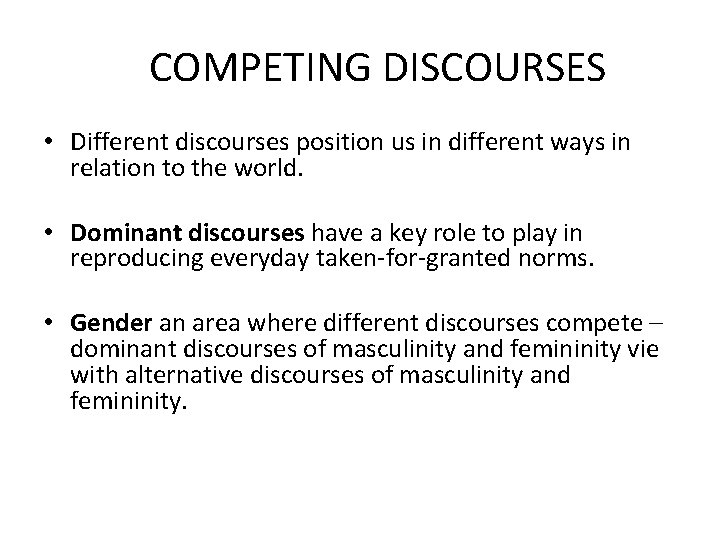 COMPETING DISCOURSES

• Different discourses position us in different ways in relation to the world.

• Dominant discourses have a key role to play in reproducing everyday taken-for-granted norms.

• Gender an area where different discourses compete – dominant discourses of masculinity and femininity vie with alternative discourses of masculinity and femininity.